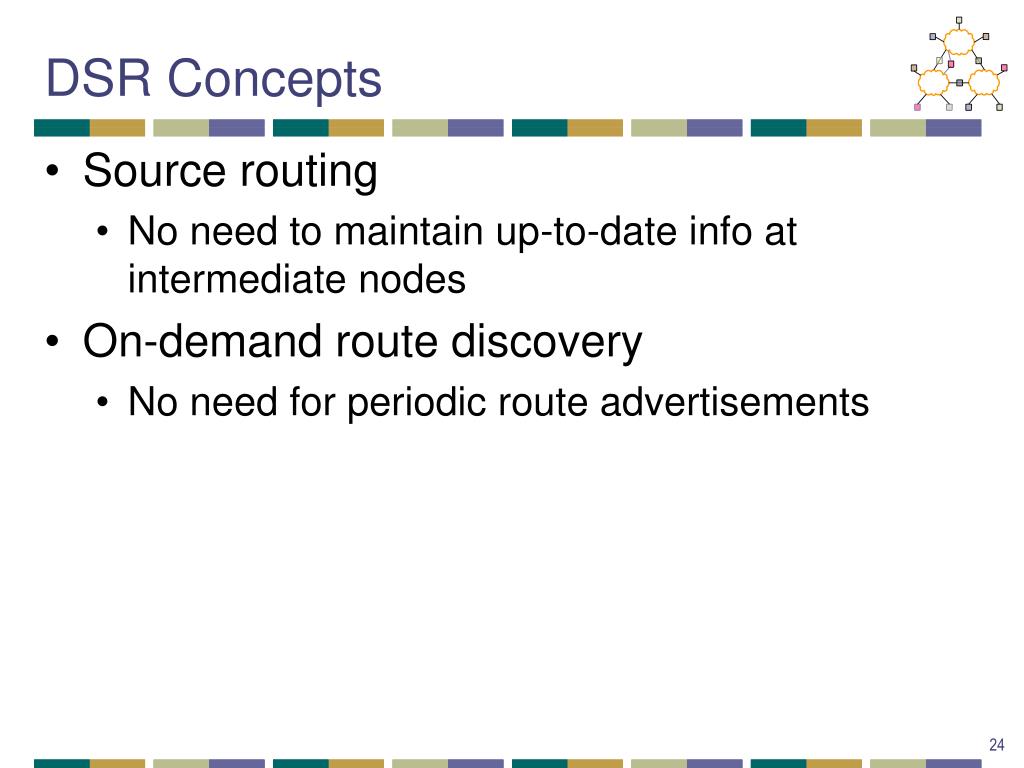 DSR Concepts

• Source routing
  • No need to maintain up-to-date info at intermediate nodes
• On-demand route discovery
  • No need for periodic route advertisements

24